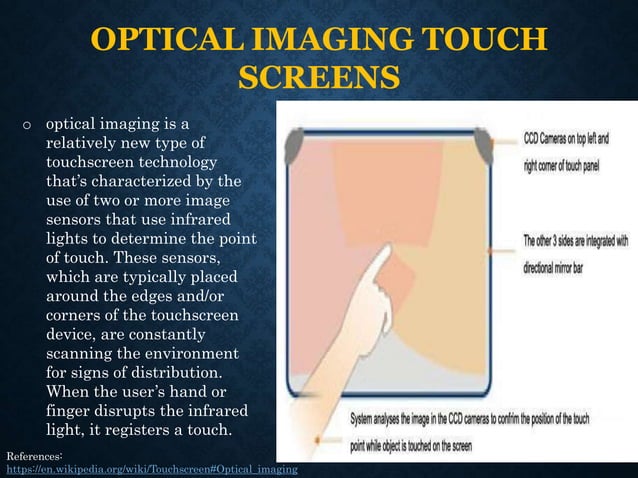 OPTICAL IMAGING TOUCH SCREENS

o optical imaging is a relatively new type of touchscreen technology that's characterized by the use of two or more image sensors that use infrared lights to determine the point of touch. These sensors, which are typically placed around the edges and/or corners of the touchscreen device, are constantly scanning the environment for signs of distribution. When the user's hand or finger disrupts the infrared light, it registers a touch.

CCD Cameras on top left and right corner of touch panel

The other 3 sides are integrated with directional mirror bar

System analyses the image in the CCD cameras to confirm the position of the touch point while object is touched on the screen

References:
https://en.wikipedia.org/wiki/Touchscreen#Optical_imaging